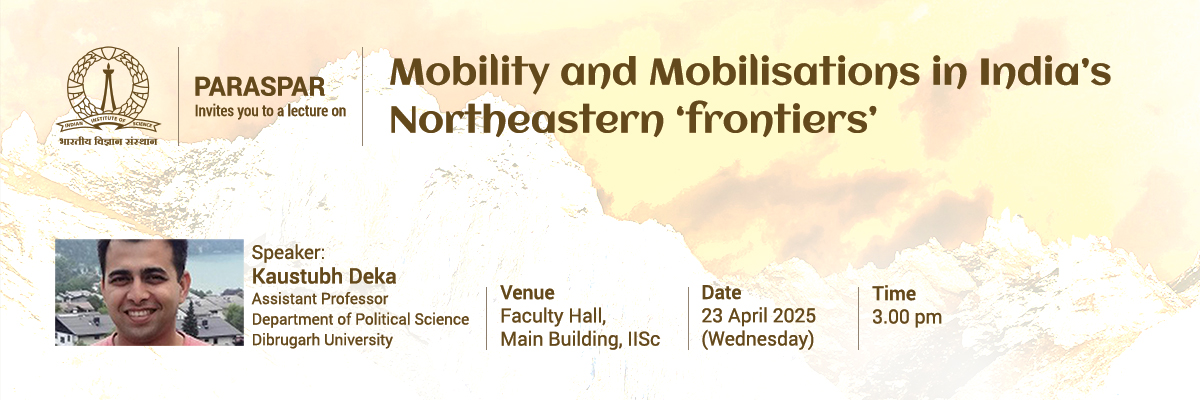 INDIAN INSTITUTE OF SCIENCE
भारतीय विज्ञान संस्थान

PARASPAR
Invites you to a lecture on

Mobility and Mobilisations in India's Northeastern 'frontiers'

Speaker:
Kaustubh Deka
Assistant Professor
Department of Political Science
Dibrugarh University

Venue
Faculty Hall,
Main Building, IISc

Date
23 April 2025
(Wednesday)

Time
3.00 pm